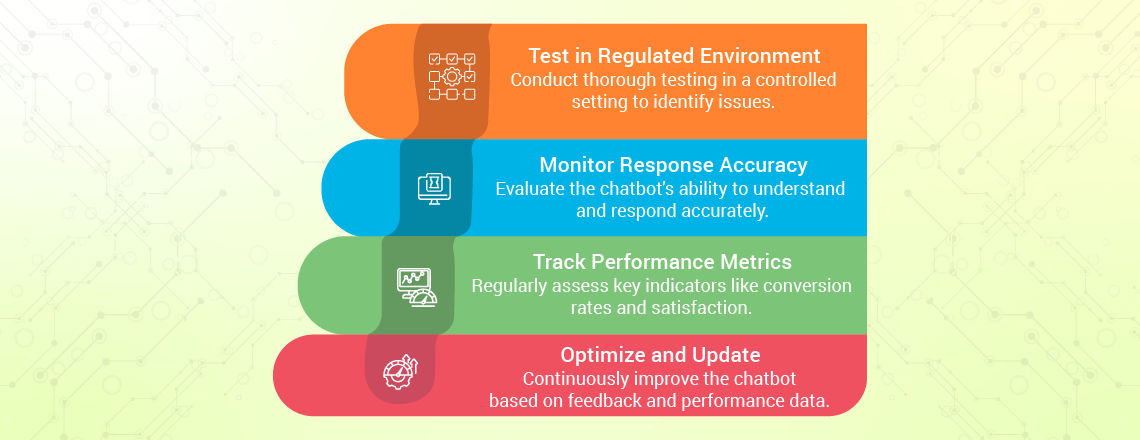 Test in Regulated Environment
Conduct thorough testing in a controlled setting to identify issues.

Monitor Response Accuracy
Evaluate the chatbot's ability to understand and respond accurately.

Track Performance Metrics
Regularly assess key indicators like conversion rates and satisfaction.

Optimize and Update
Continuously improve the chatbot based on feedback and performance data.